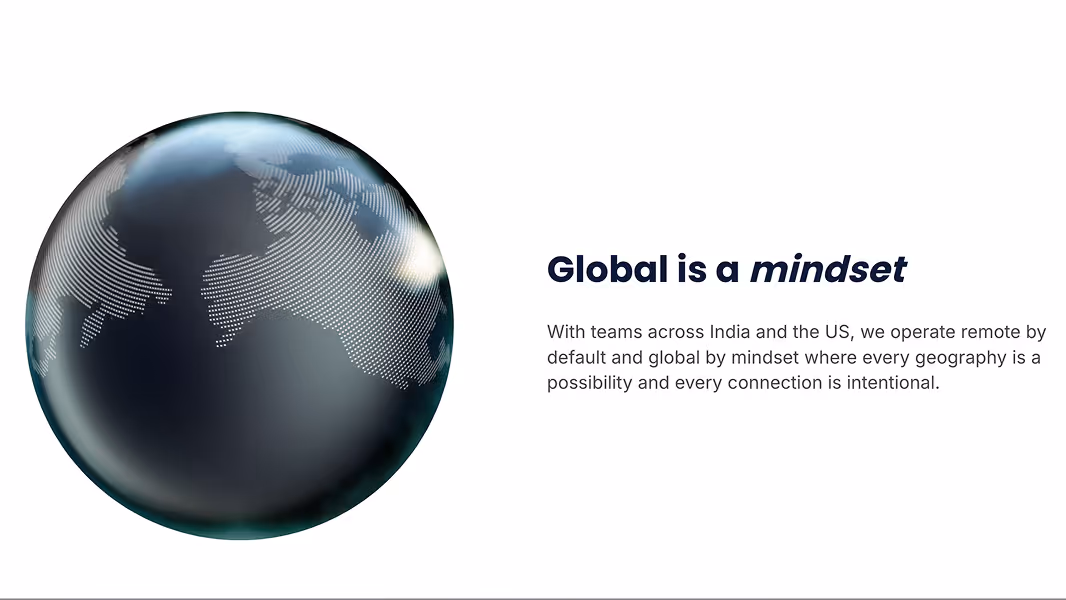 Global is a mindset

With teams across India and the US, we operate remote by default and global by mindset where every geography is a possibility and every connection is intentional.